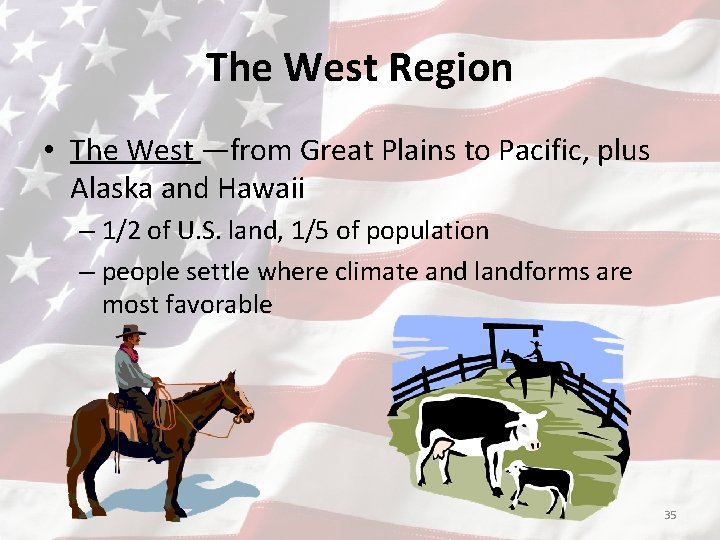 The West Region

• The West —from Great Plains to Pacific, plus Alaska and Hawaii

– 1/2 of U.S. land, 1/5 of population

– people settle where climate and landforms are most favorable

35